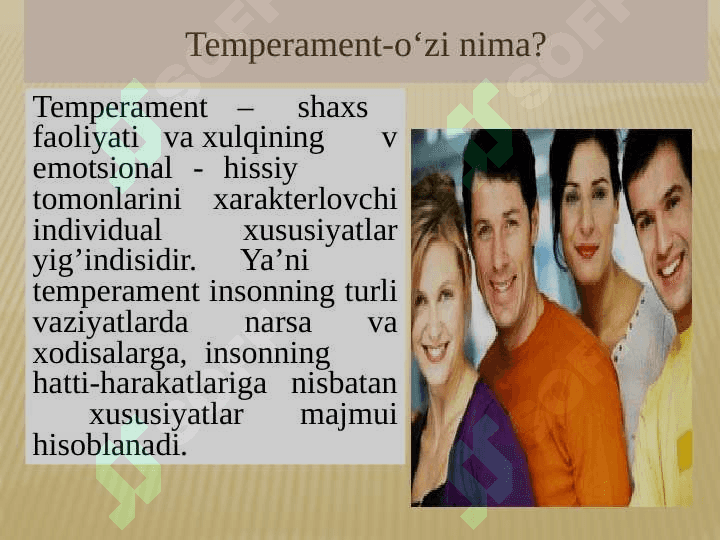 Temperament-o‘zi nima?

Temperament – shaxs faoliyati va xulqining v emotsional - hissiy tomonlarini xarakterlovchi individual xususiyatlar yig’indisidir. Ya’ni temperament insonning turli vaziyatlarda narsa va xodisalarga, insonning hatti-harakatlariga nisbatan xususiyatlar majmui hisoblanadi.

SOFT SOFT